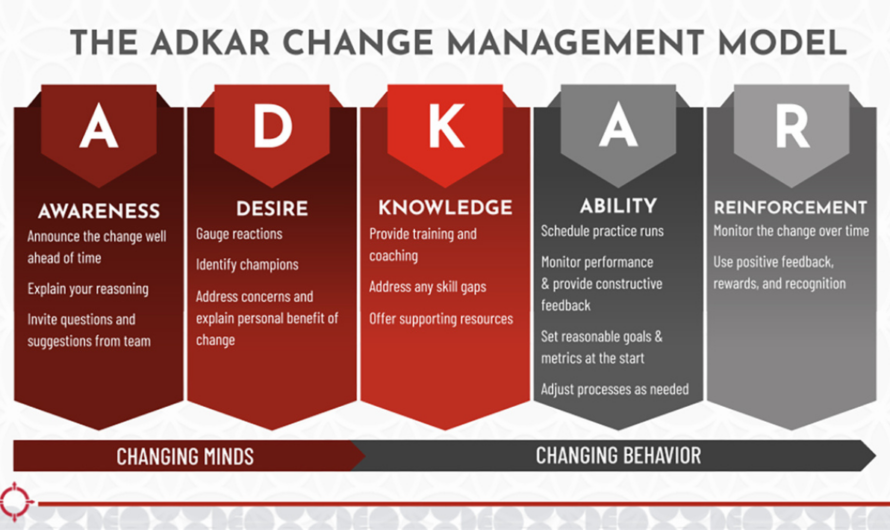 THE ADKAR CHANGE MANAGEMENT MODEL

A
AWARENESS
Announce the change well ahead of time
Explain your reasoning
Invite questions and suggestions from team

D
DESIRE
Gauge reactions
Identify champions
Address concerns and explain personal benefit of change

K
KNOWLEDGE
Provide training and coaching
Address any skill gaps
Offer supporting resources

A
ABILITY
Schedule practice runs
Monitor performance & provide constructive feedback
Set reasonable goals & metrics at the start
Adjust processes as needed

R
REINFORCEMENT
Monitor the change over time
Use positive feedback, rewards, and recognition

CHANGING MINDS
CHANGING BEHAVIOR